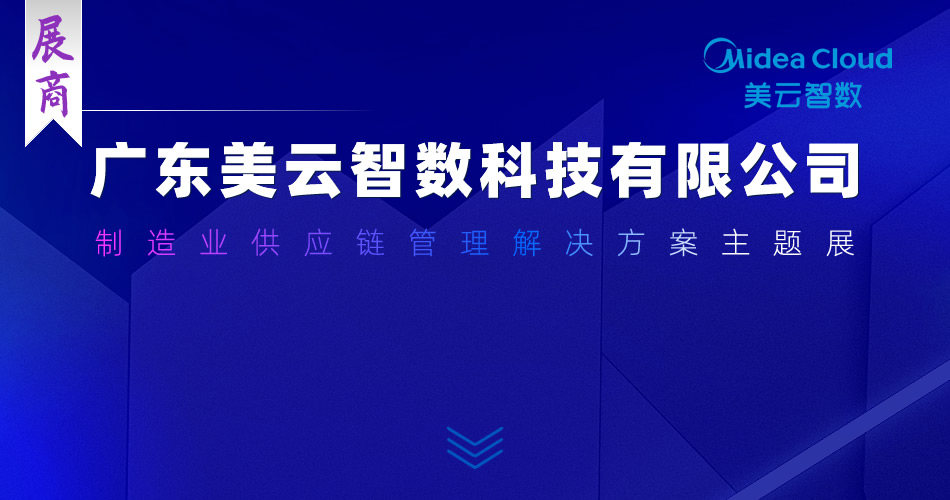 展商

Midea Cloud
美云智数

广东美云智数科技有限公司

制造业供应链管理解决方案主题展